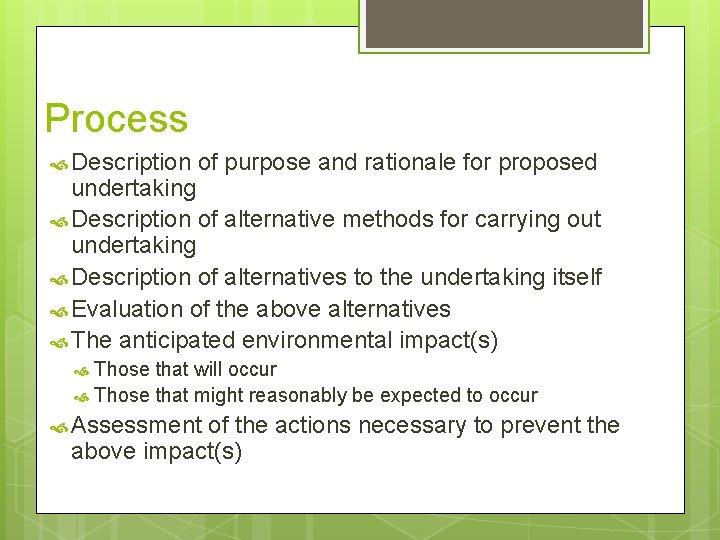 Process

Description of purpose and rationale for proposed undertaking
Description of alternative methods for carrying out undertaking
Description of alternatives to the undertaking itself
Evaluation of the above alternatives
The anticipated environmental impact(s)
Those that will occur
Those that might reasonably be expected to occur
Assessment of the actions necessary to prevent the above impact(s)